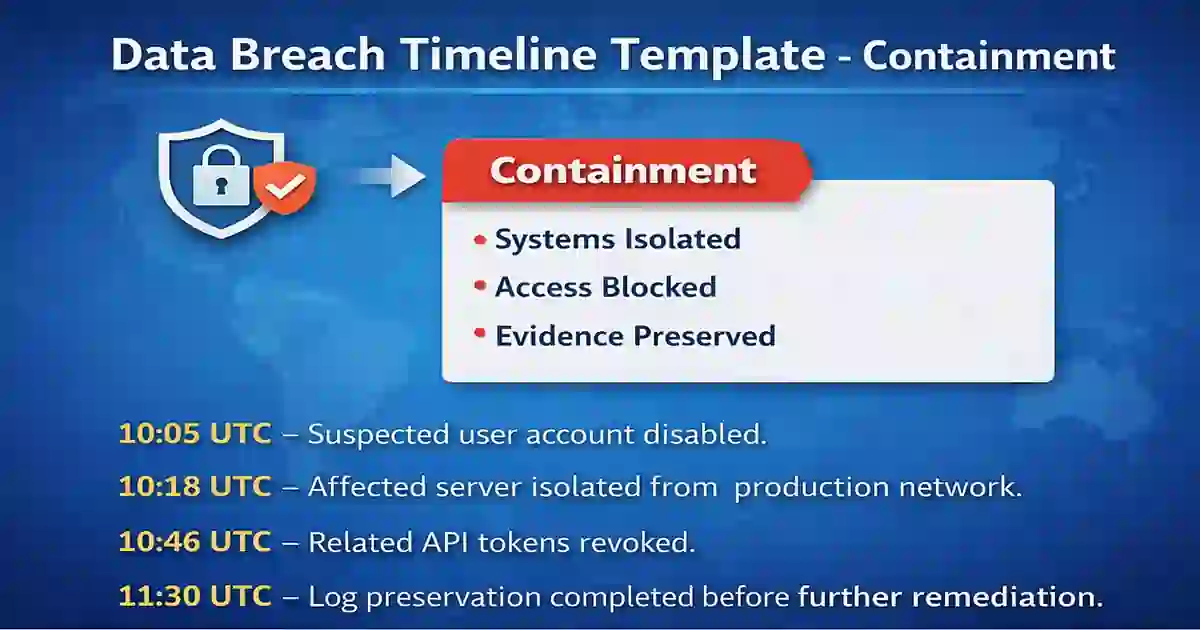 Data Breach Timeline Template - Containment

Containment

• Systems Isolated
• Access Blocked
• Evidence Preserved

10:05 UTC – Suspected user account disabled.

10:18 UTC – Affected server isolated from production network.

10:46 UTC – Related API tokens revoked.

11:30 UTC – Log preservation completed before further remediation.